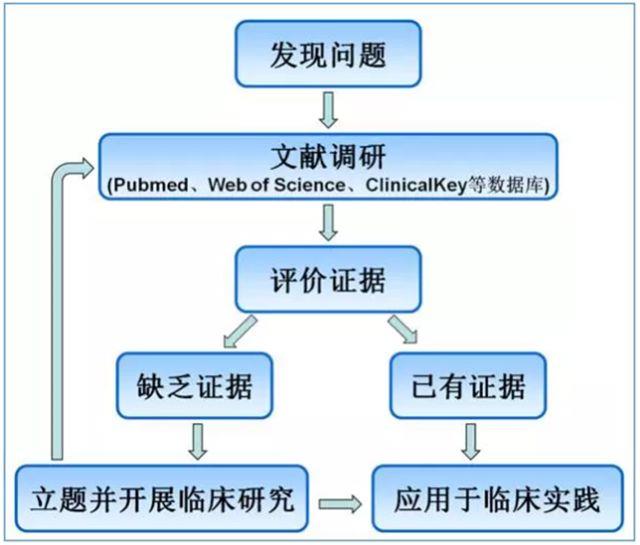 发现问题

文献调研
(Pubmed、Web of Science、ClinicalKey等数据库)

评价证据

缺乏证据

已有证据

立题并开展临床研究

应用于临床实践